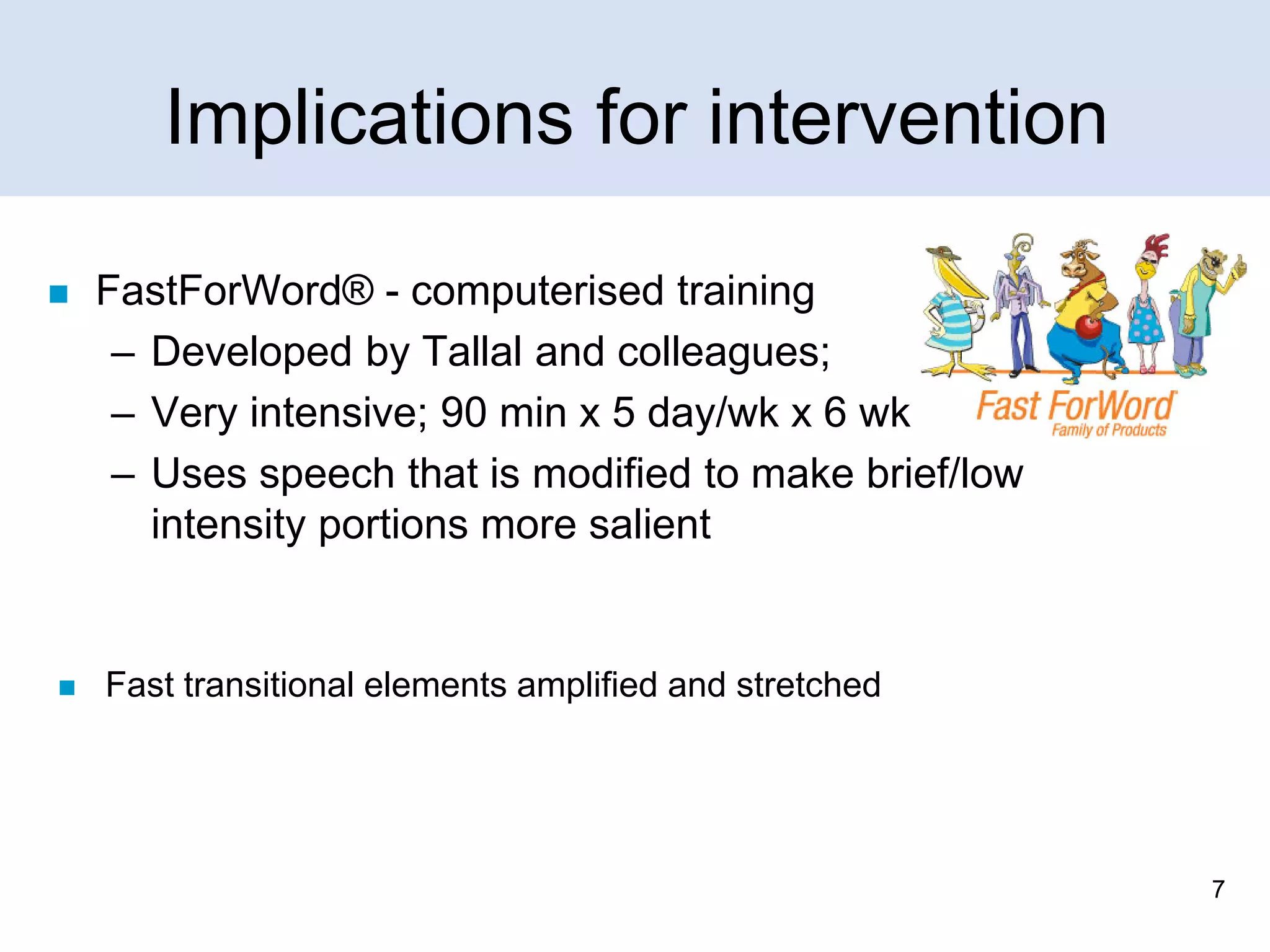 Implications for intervention

■ FastForWord® - computerised training
– Developed by Tallal and colleagues;
– Very intensive; 90 min x 5 day/wk x 6 wk
– Uses speech that is modified to make brief/low intensity portions more salient

Fast ForWord
Family of Products

■ Fast transitional elements amplified and stretched

7